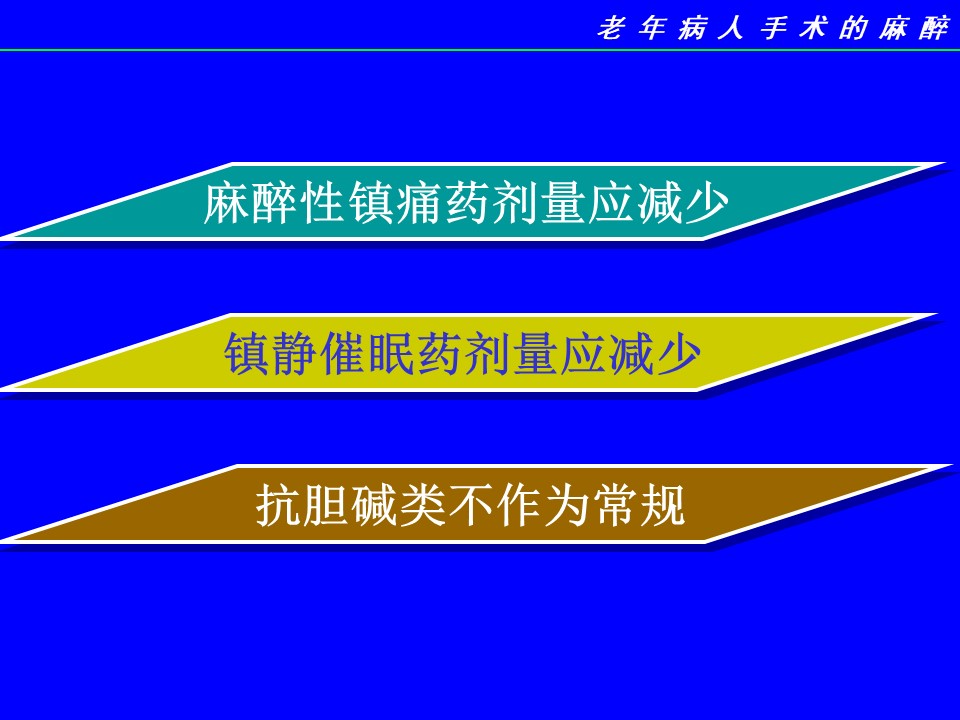 老年病人手术的麻醉

麻醉性镇痛药剂量应减少

镇静催眠药剂量应减少

抗胆碱类不作为常规